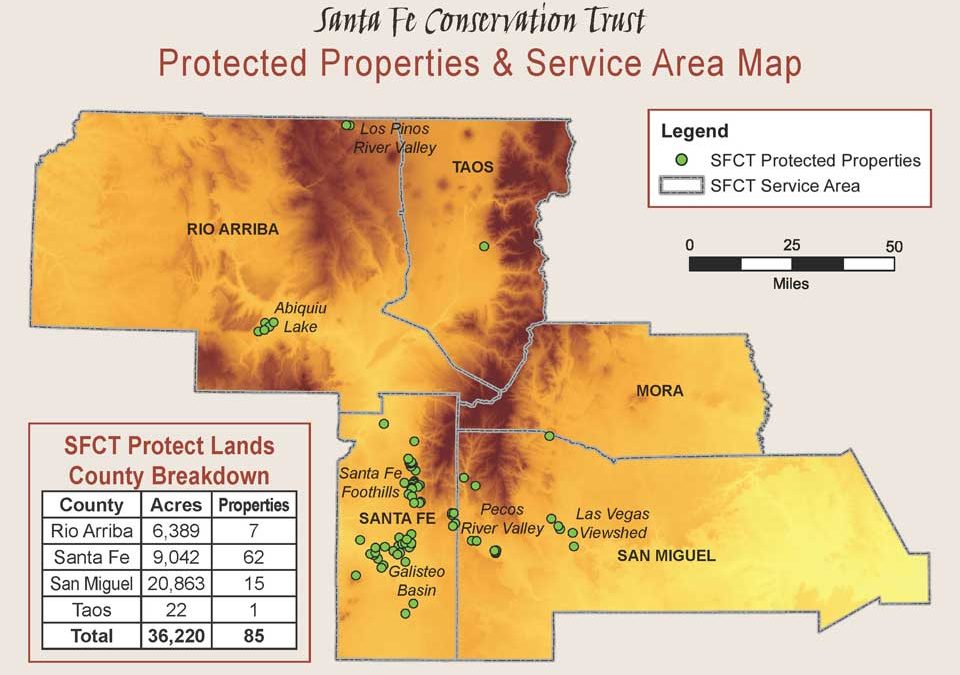 Santa Fe Conservation Trust
Protected Properties & Service Area Map

Legend
SFCT Protected Properties
SFCT Service Area

0 25 50
Miles

Los Pinos River Valley
TAOS
RIO ARRIBA
Abiquiu Lake
MORA
Santa Fe Foothills
SANTA FE
Pecos River Valley
Las Vegas Viewshed
SAN MIGUEL
Galisteo Basin

SFCT Protect Lands County Breakdown

| County | Acres | Properties |
|---|---|---|
| Rio Arriba | 6,389 | 7 |
| Santa Fe | 9,042 | 62 |
| San Miguel | 20,863 | 15 |
| Taos | 22 | 1 |
| Total | 36,220 | 85 |